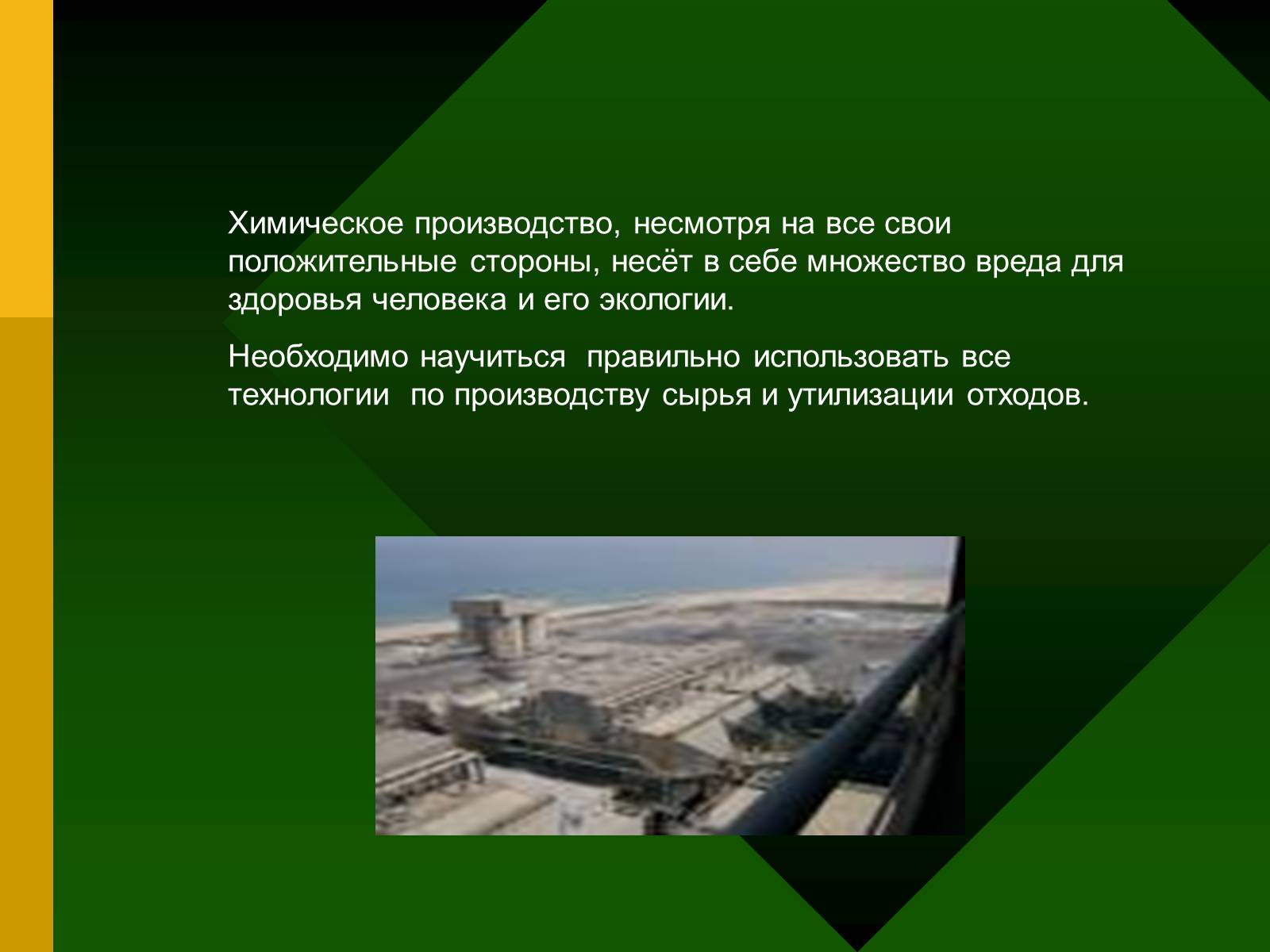 Химическое производство, несмотря на все свои положительные стороны, несёт в себе множество вреда для здоровья человека и его экологии.

Необходимо научиться правильно использовать все технологии по производству сырья и утилизации отходов.